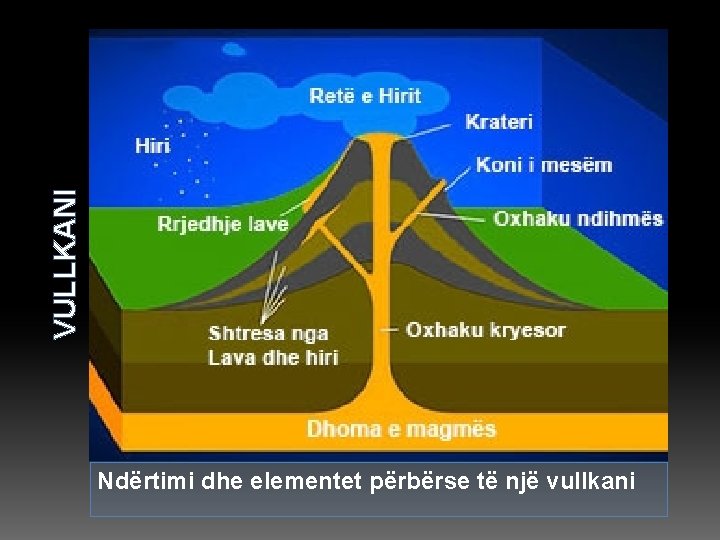 VULLKANI

Retë e Hirit

Hiri

Krateri

Koni i mesëm

Rrjedhje lave

Oxhaku ndihmës

Shtresa nga Lava dhe hiri

Oxhaku kryesor

Dhoma e magmës

Ndërtimi dhe elementet përbërse të një vullkani